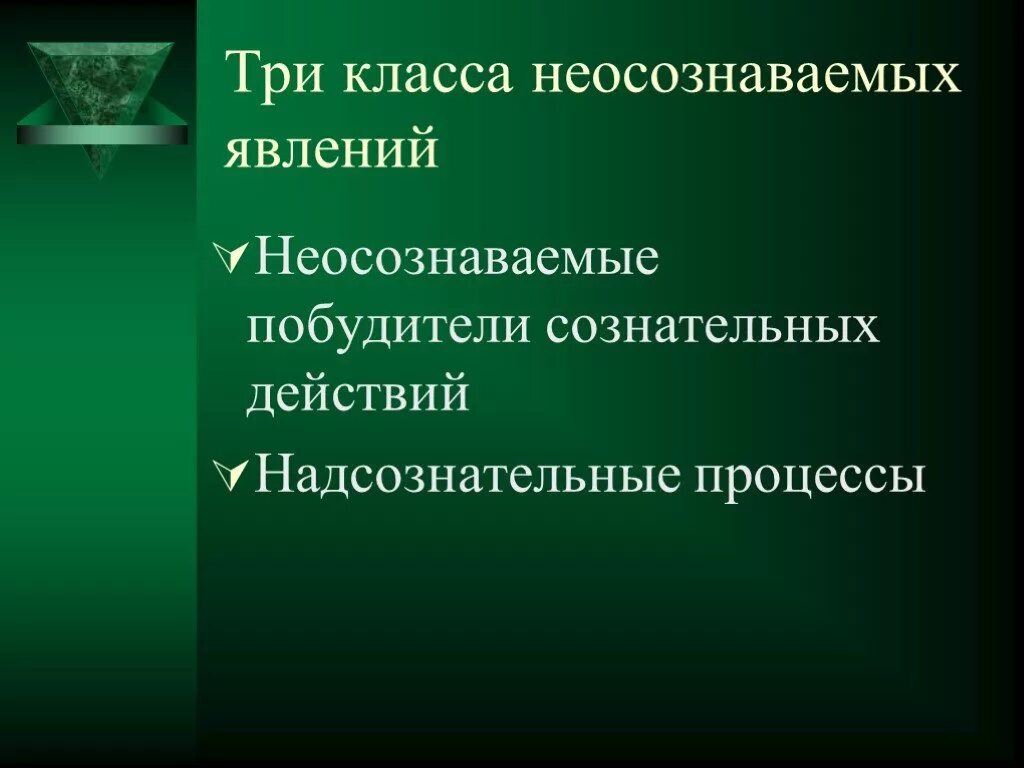 Три класса неосознаваемых явлений

Неосознаваемые побудители сознательных действий

Надсознательные процессы